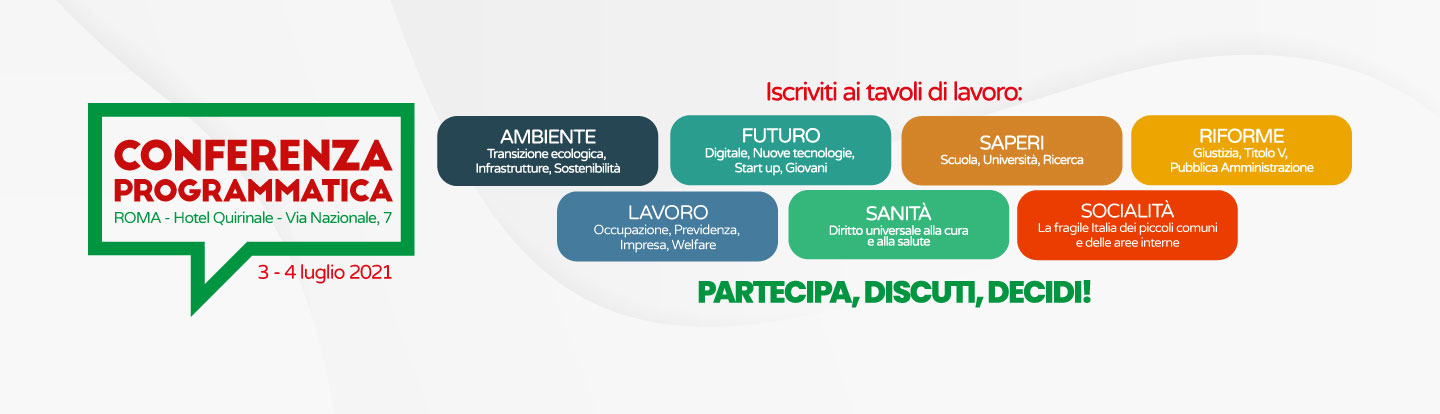 CONFERENZA PROGRAMMATICA
ROMA - Hotel Quirinale - Via Nazionale, 7
3 - 4 luglio 2021

Iscriviti ai tavoli di lavoro:

AMBIENTE
Transizione ecologica, Infrastrutture, Sostenibilità

FUTURO
Digitale, Nuove tecnologie, Start up, Giovani

SAPERI
Scuola, Università, Ricerca

RIFORME
Giustizia, Titolo V, Pubblica Amministrazione

LAVORO
Occupazione, Previdenza, Impresa, Welfare

SANITÀ
Diritto universale alla cura e alla salute

SOCIALITÀ
La fragile Italia dei piccoli comuni e delle aree interne

PARTECIPA, DISCUTI, DECIDI!